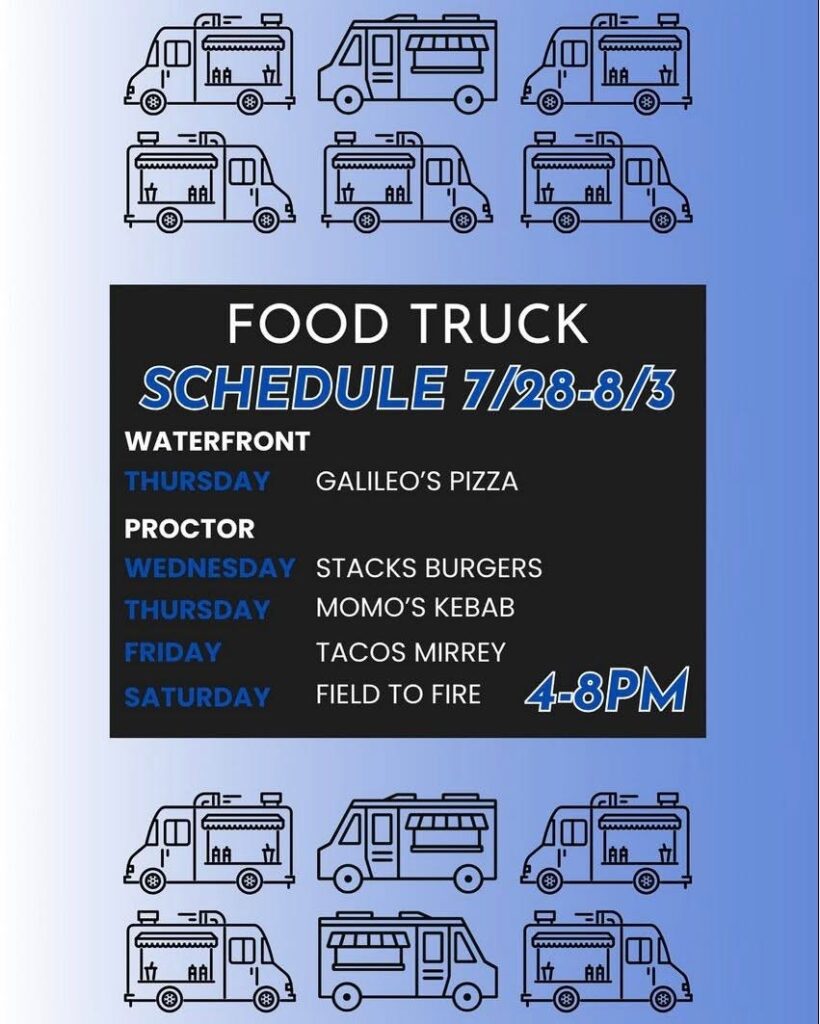 FOOD TRUCK
SCHEDULE 7/28-8/3

WATERFRONT
THURSDAY GALILEO'S PIZZA

PROCTOR
WEDNESDAY STACKS BURGERS
THURSDAY MOMO'S KEBAB
FRIDAY TACOS MIRREY
SATURDAY FIELD TO FIRE

4-8PM